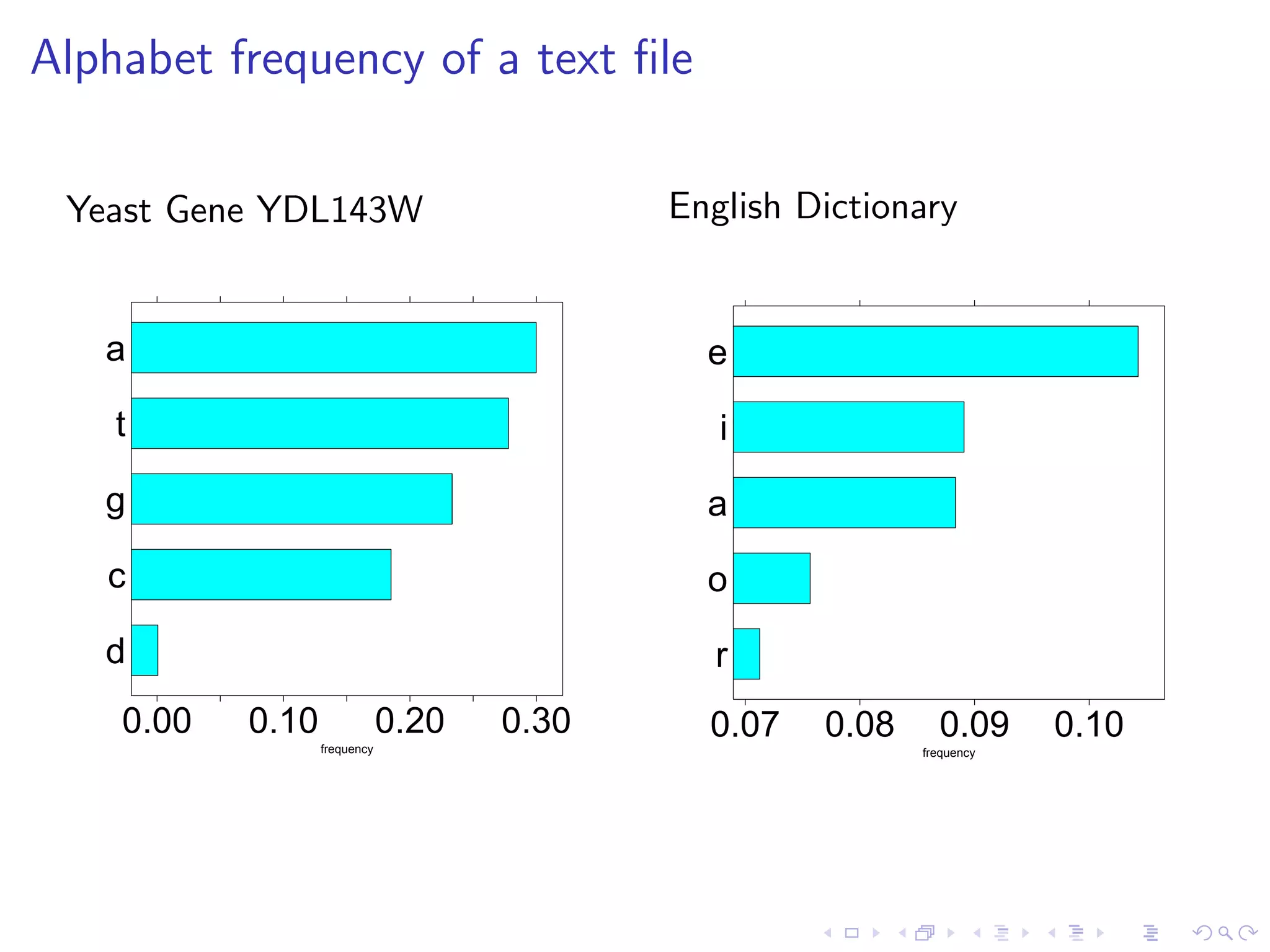 Alphabet frequency of a text file

Yeast Gene YDL143W

a
t
g
c
d

0.00 0.10 0.20 0.30
frequency

English Dictionary

e
i
a
o
r

0.07 0.08 0.09 0.10
frequency